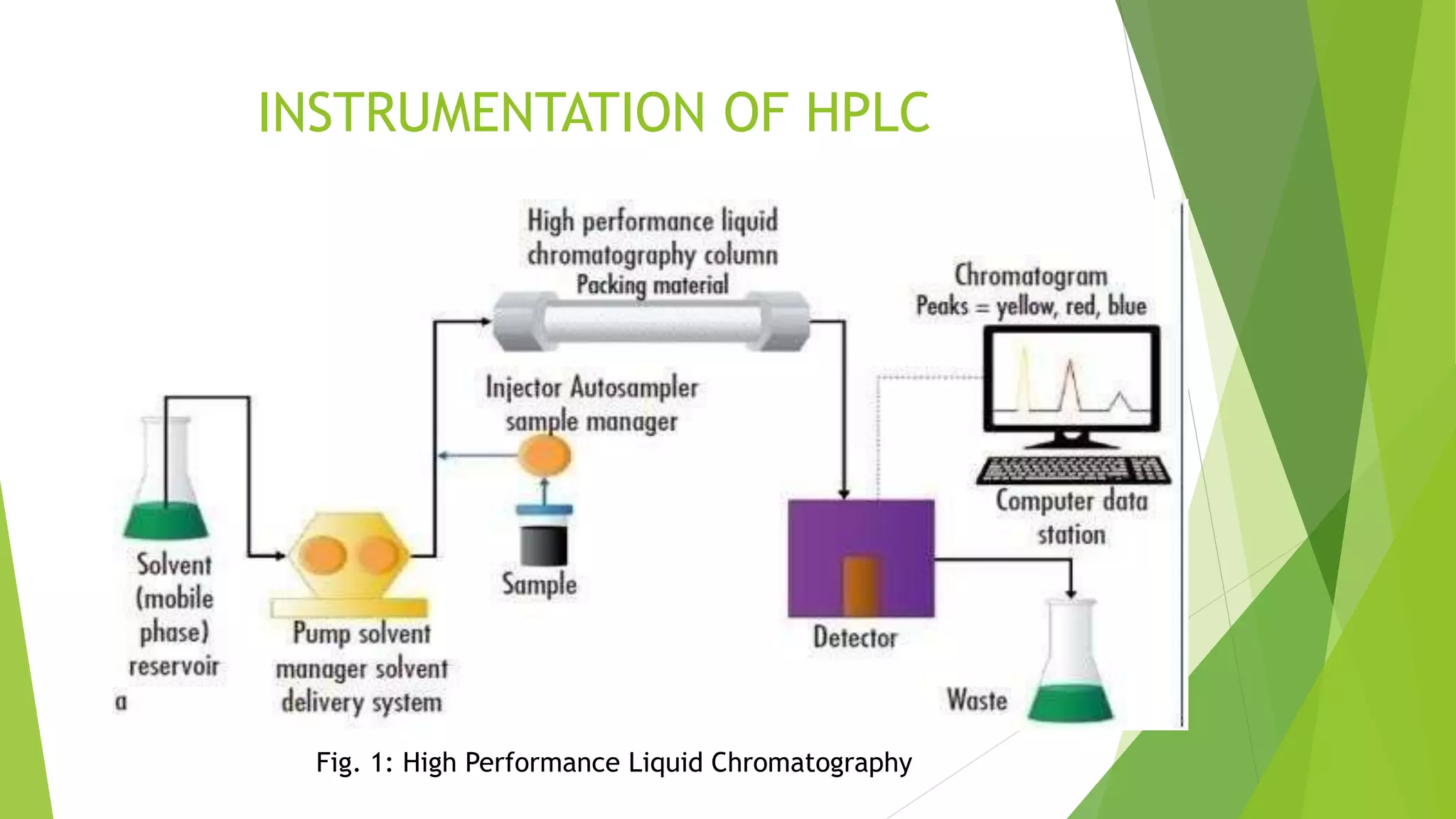 INSTRUMENTATION OF HPLC

High performance liquid chromatography column Packing material

Chromatogram Peaks = yellow, red, blue

Injector Autosampler sample manager

Computer data station

Solvent (mobile phase) reservoir

a

Pump solvent manager solvent delivery system

Sample

Detector

Waste

Fig. 1: High Performance Liquid Chromatography